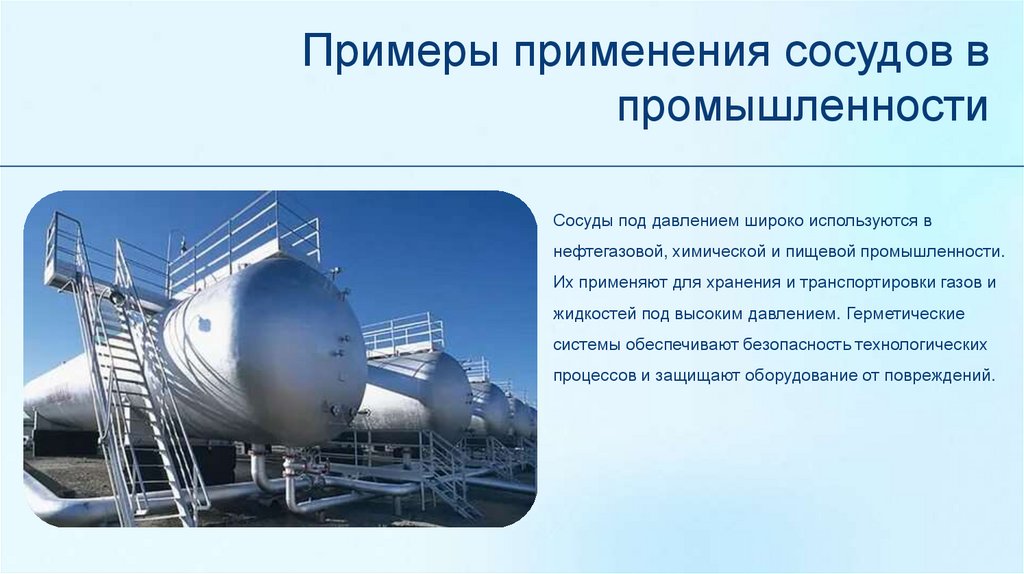 Примеры применения сосудов в промышленности

Сосуды под давлением широко используются в нефтегазовой, химической и пищевой промышленности. Их применяют для хранения и транспортировки газов и жидкостей под высоким давлением. Герметические системы обеспечивают безопасность технологических процессов и защищают оборудование от повреждений.